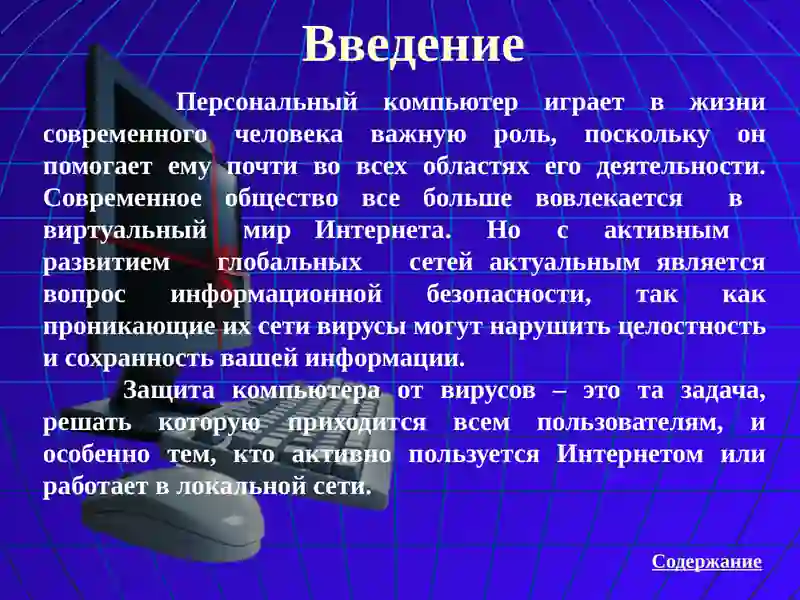 Введение

Персональный компьютер играет в жизни современного человека важную роль, поскольку он помогает ему почти во всех областях его деятельности. Современное общество все больше вовлекается в виртуальный мир Интернета. Но с активным развитием глобальных сетей актуальным является вопрос информационной безопасности, так как проникающие их сети вирусы могут нарушить целостность и сохранность вашей информации.

Защита компьютера от вирусов – это та задача, решать которую приходится всем пользователям, и особенно тем, кто активно пользуется Интернетом или работает в локальной сети.

Содержание